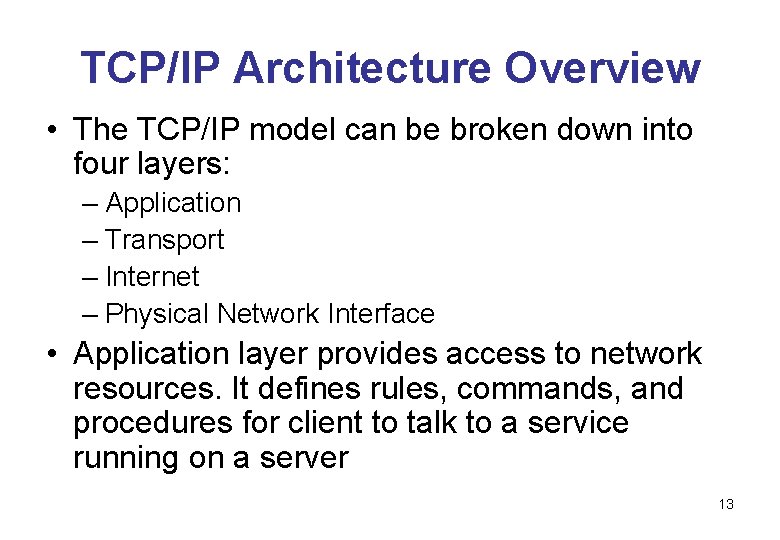 TCP/IP Architecture Overview

• The TCP/IP model can be broken down into four layers:

– Application

– Transport

– Internet

– Physical Network Interface

• Application layer provides access to network resources. It defines rules, commands, and procedures for client to talk to a service running on a server

13